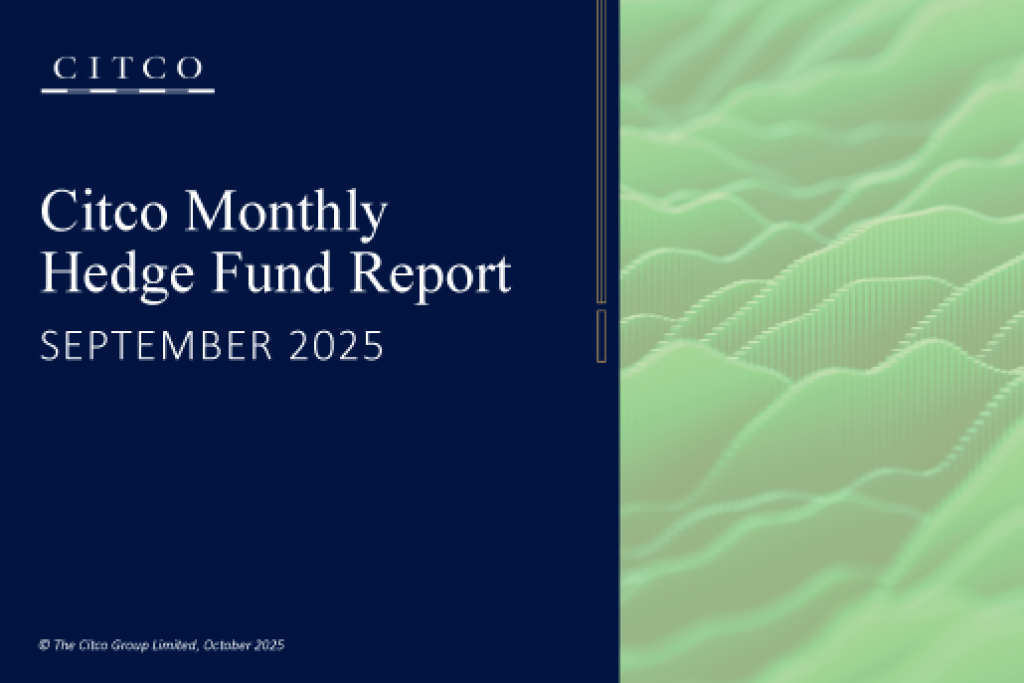 CITCO

Citco Monthly Hedge Fund Report

SEPTEMBER 2025

© The Citco Group Limited, October 2025